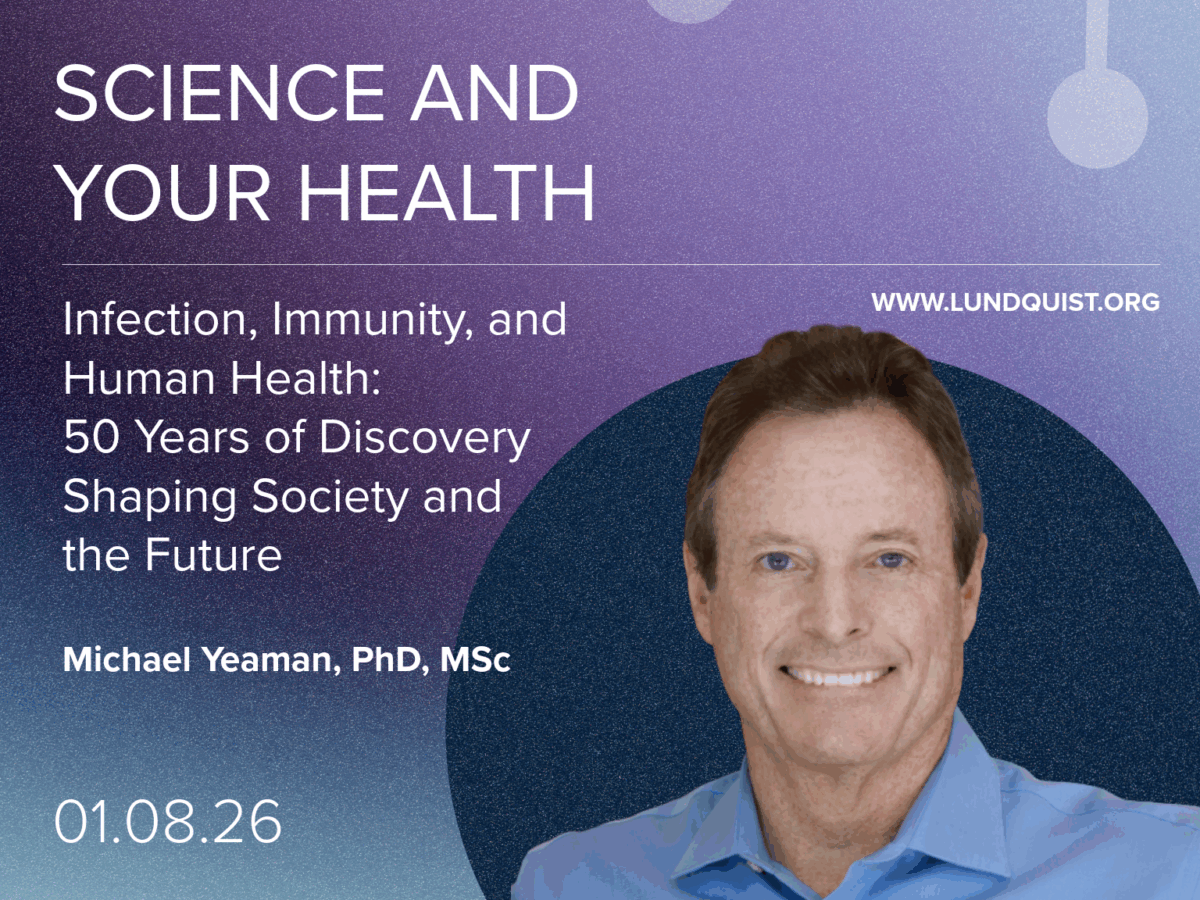 SCIENCE AND YOUR HEALTH

WWW.LUNDQUIST.ORG

Infection, Immunity, and Human Health: 50 Years of Discovery Shaping Society and the Future

Michael Yeaman, PhD, MSc

01.08.26